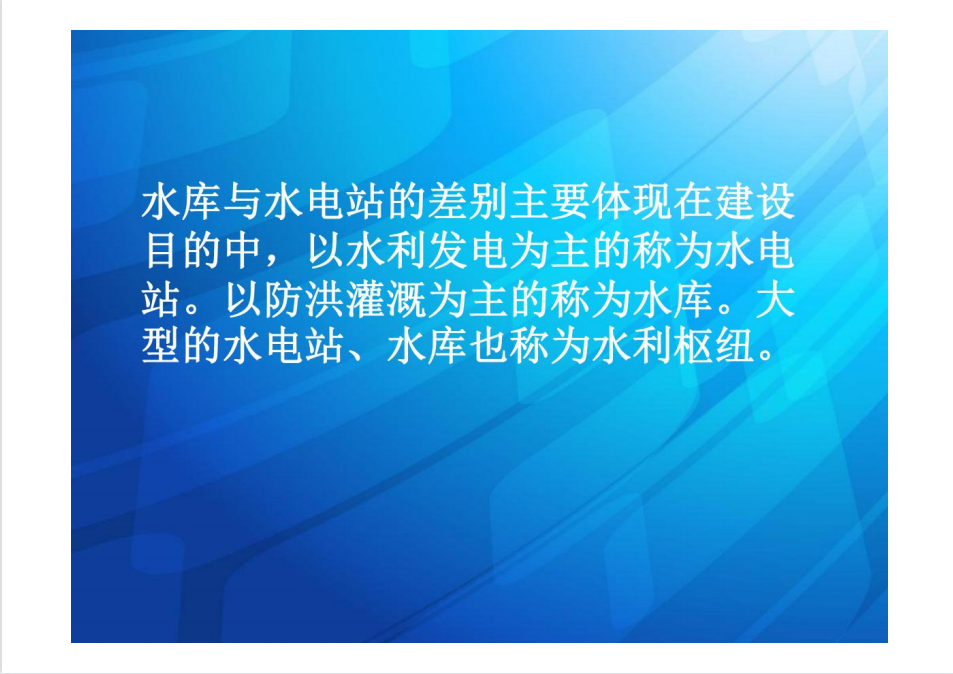 水库与水电站的差别主要体现在建设目的中，以水利发电为主的称为水电站。以防洪灌溉为主的称为水库。大型的水电站、水库也称为水利枢纽。